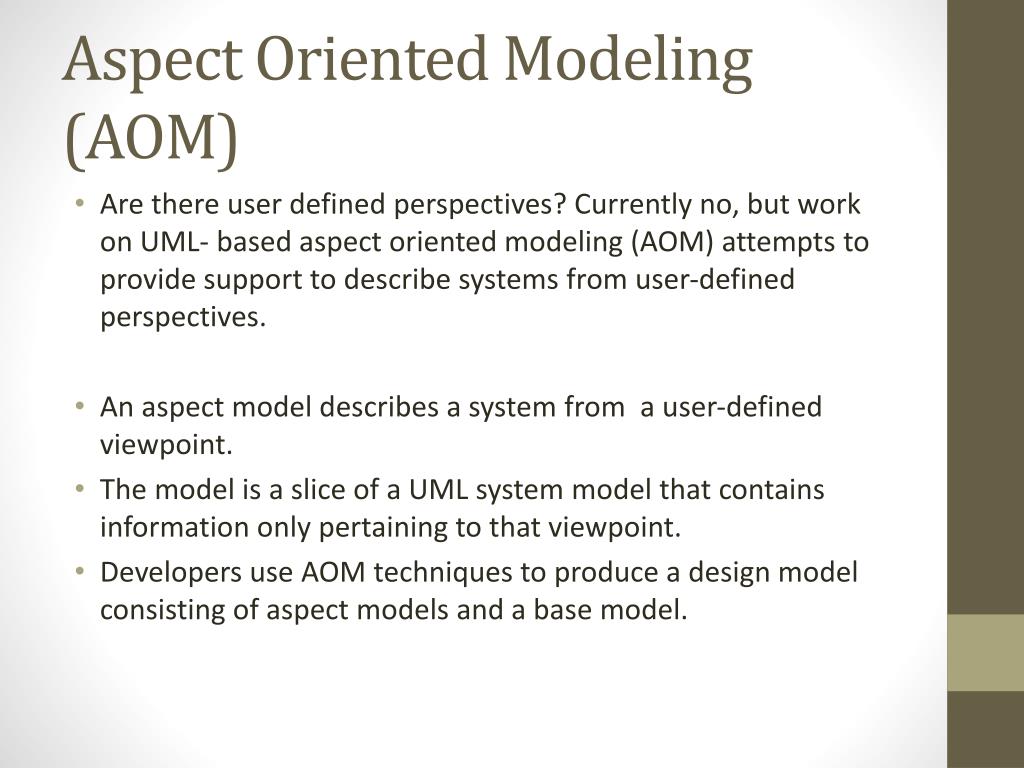 Aspect Oriented Modeling (AOM)

• Are there user defined perspectives? Currently no, but work on UML- based aspect oriented modeling (AOM) attempts to provide support to describe systems from user-defined perspectives.

• An aspect model describes a system from a user-defined viewpoint.
• The model is a slice of a UML system model that contains information only pertaining to that viewpoint.
• Developers use AOM techniques to produce a design model consisting of aspect models and a base model.